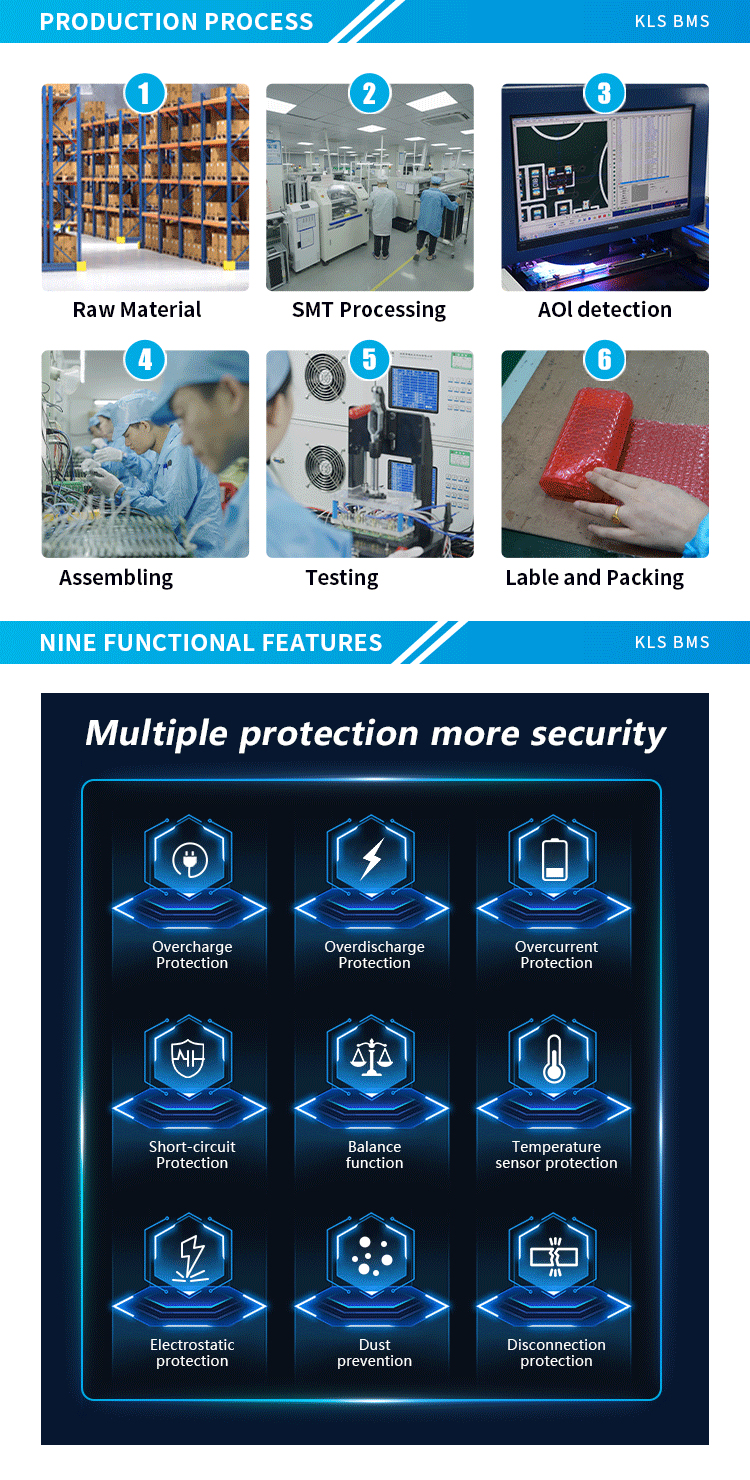 PRODUCTION PROCESS

KLS BMS

1

Raw Material

2

SMT Processing

3

AOl detection

4

Assembling

5

Testing

6

Lable and Packing

NINE FUNCTIONAL FEATURES

KLS BMS

Multiple protection more security

Overcharge Protection

Overdischarge Protection

Overcurrent Protection

Short-circuit Protection

Balance function

Temperature sensor protection

Electrostatic protection

Dust prevention

Disconnection protection